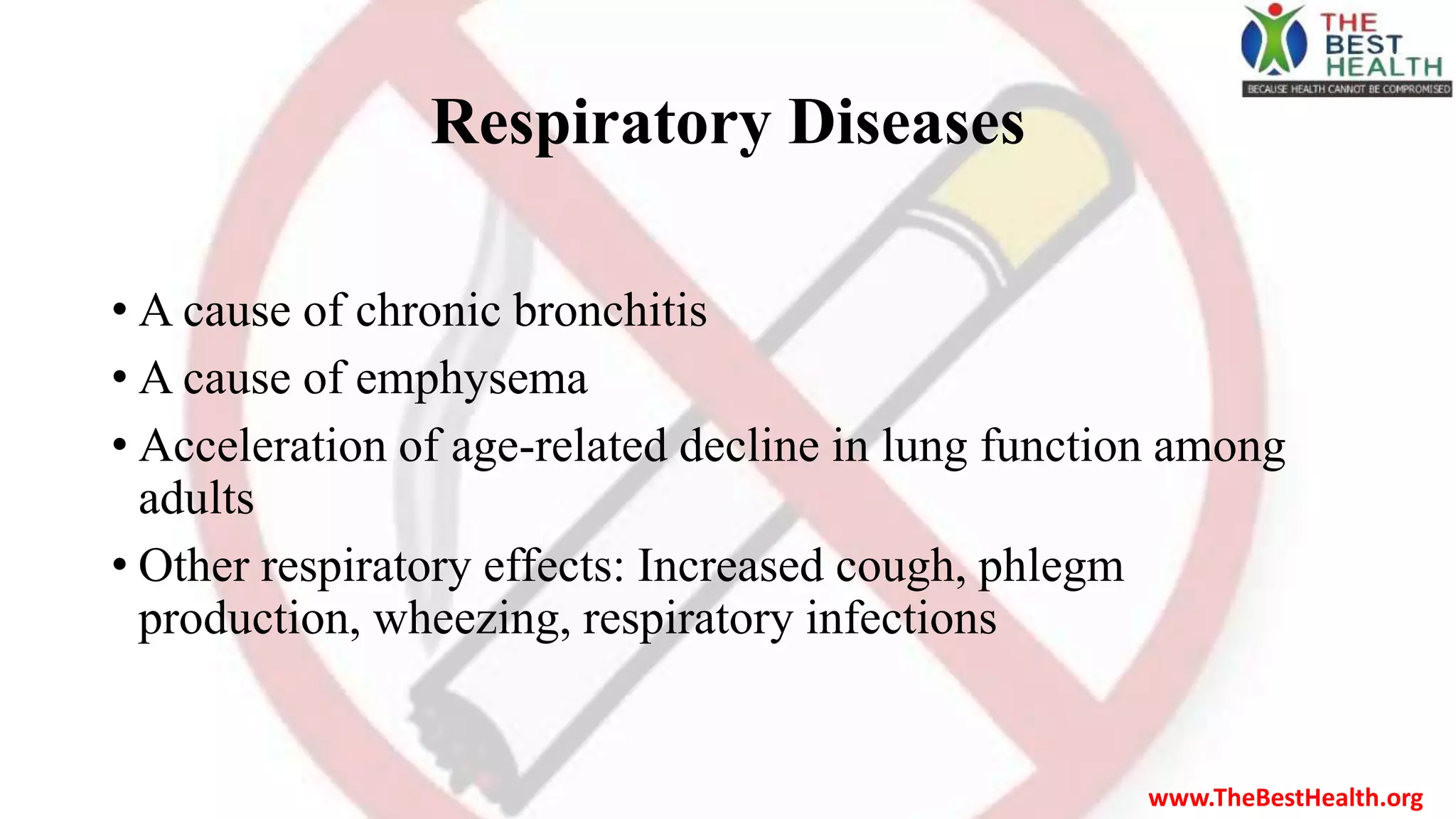 THE BEST HEALTH
BECAUSE HEALTH CANNOT BE COMPROMISED

Respiratory Diseases

• A cause of chronic bronchitis
• A cause of emphysema
• Acceleration of age-related decline in lung function among adults
• Other respiratory effects: Increased cough, phlegm production, wheezing, respiratory infections

www.TheBestHealth.org